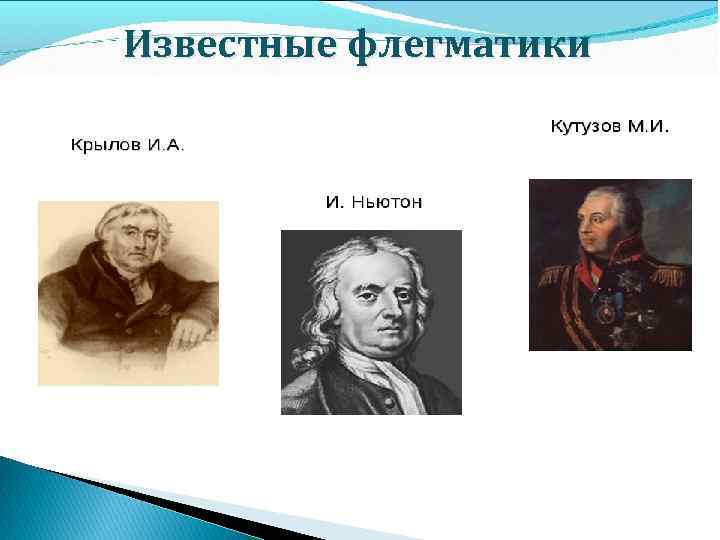 Известные флегматики

Крылов И.А.

И. Ньютон

Кутузов М.И.